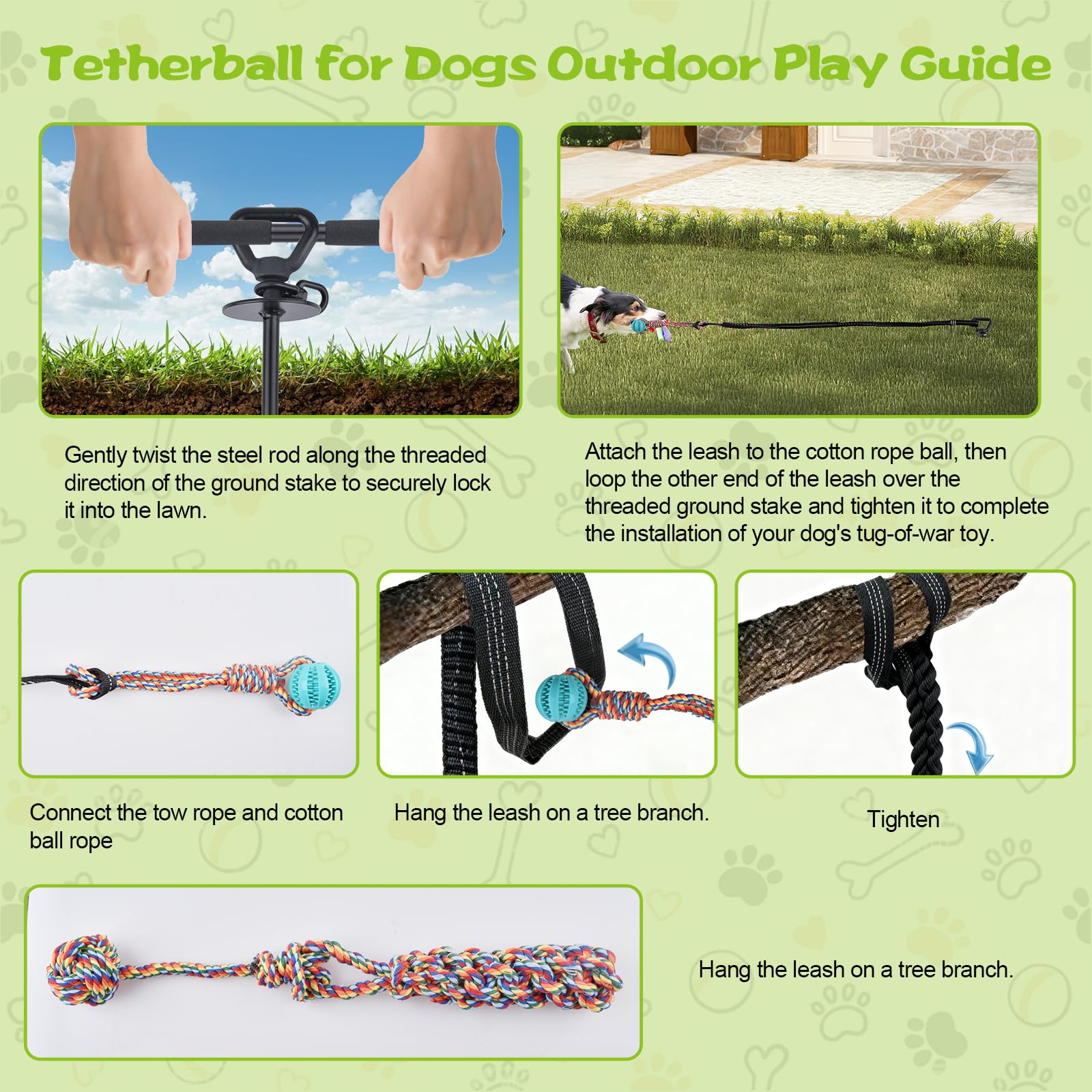 Tetherball for Dogs Outdoor Play Guide

Gently twist the steel rod along the threaded direction of the ground stake to securely lock it into the lawn.

Attach the leash to the cotton rope ball, then loop the other end of the leash over the threaded ground stake and tighten it to complete the installation of your dog's tug-of-war toy.

Connect the tow rope and cotton ball rope

Hang the leash on a tree branch.

Tighten

Hang the leash on a tree branch.